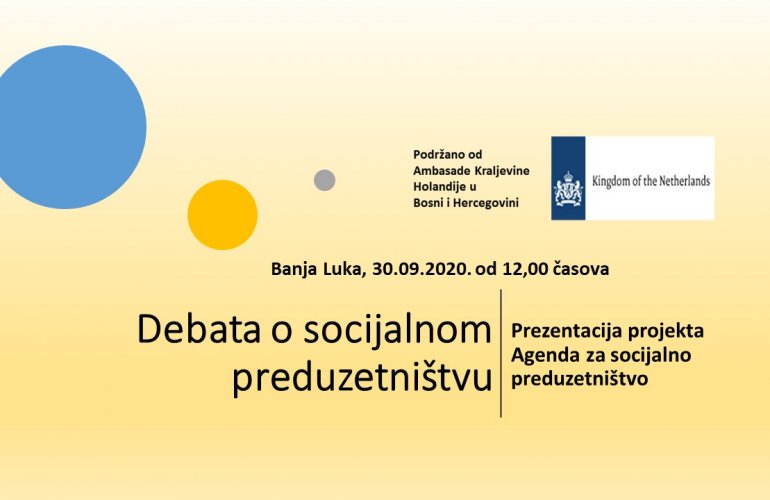 Podržano od Ambasade Kraljevine Holandije u Bosni i Hercegovini

Kingdom of the Netherlands

Banja Luka, 30.09.2020. od 12,00 časova

Debata o socijalnom preduzetništvu

Prezentacija projekta Agenda za socijalno preduzetništvo